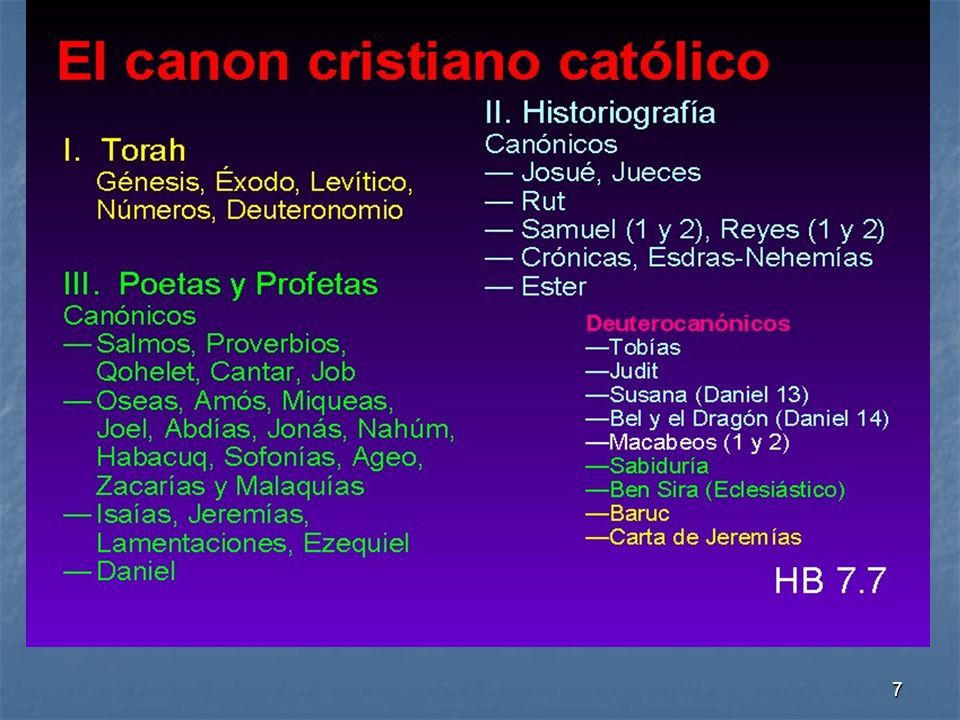 El canon cristiano católico

I. Torah
Génesis, Éxodo, Levítico, Números, Deuteronomio

III. Poetas y Profetas
Canónicos
— Salmos, Proverbios, Qohelet, Cantar, Job
— Oseas, Amós, Miqueas, Joel, Abdías, Jonás, Nahúm, Habacuq, Sofonías, Ageo, Zacarías y Malaquías
— Isaías, Jeremías, Lamentaciones, Ezequiel
— Daniel

II. Historiografía
Canónicos
— Josué, Jueces
— Rut
— Samuel (1 y 2), Reyes (1 y 2)
— Crónicas, Esdras-Nehemías
— Ester

Deuterocanónicos
—Tobías
—Judit
—Susana (Daniel 13)
—Bel y el Dragón (Daniel 14)
—Macabeos (1 y 2)
—Sabiduría
—Ben Sira (Eclesiástico)
—Baruc
—Carta de Jeremías

HB 7.7

7